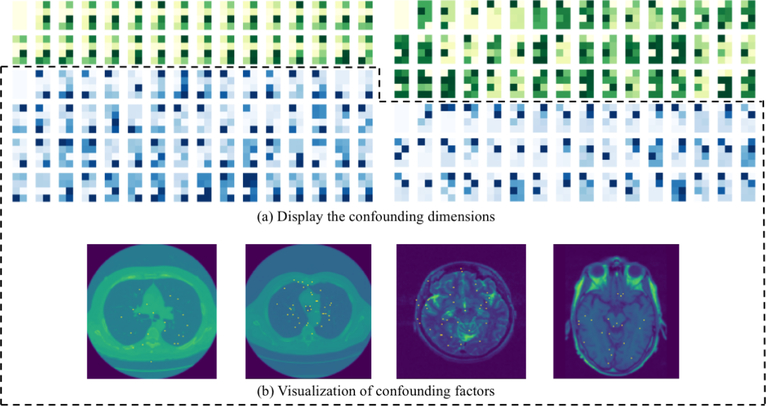 (a) Display the confounding dimensions

(b) Visualization of confounding factors